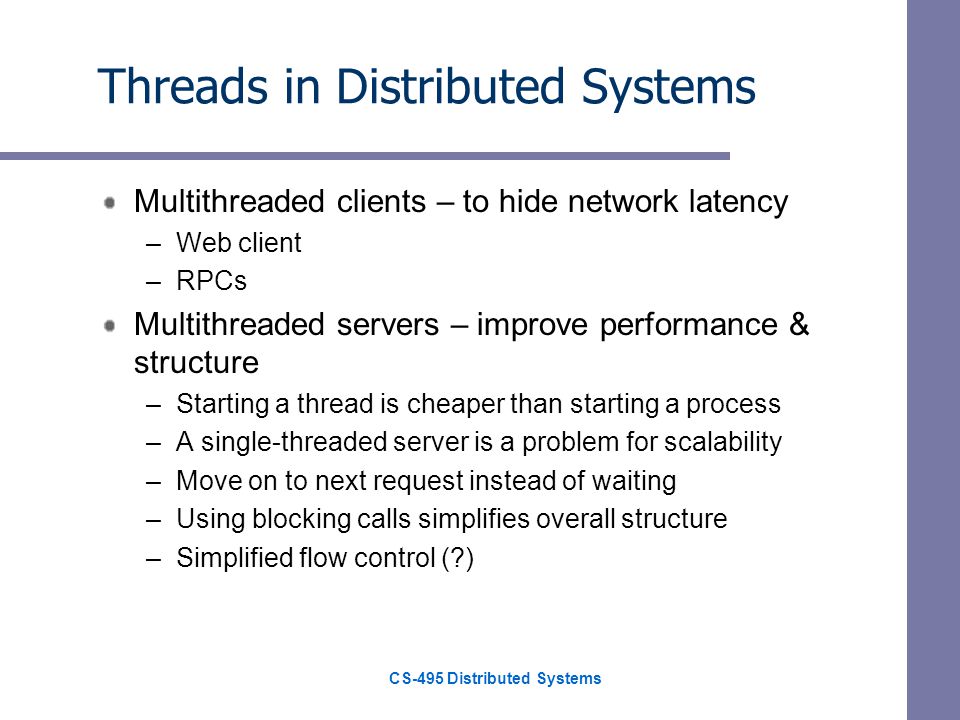 Threads in Distributed Systems

- Multithreaded clients – to hide network latency
  – Web client
  – RPCs
- Multithreaded servers – improve performance & structure
  – Starting a thread is cheaper than starting a process
  – A single-threaded server is a problem for scalability
  – Move on to next request instead of waiting
  – Using blocking calls simplifies overall structure
  – Simplified flow control (?)

CS-495 Distributed Systems